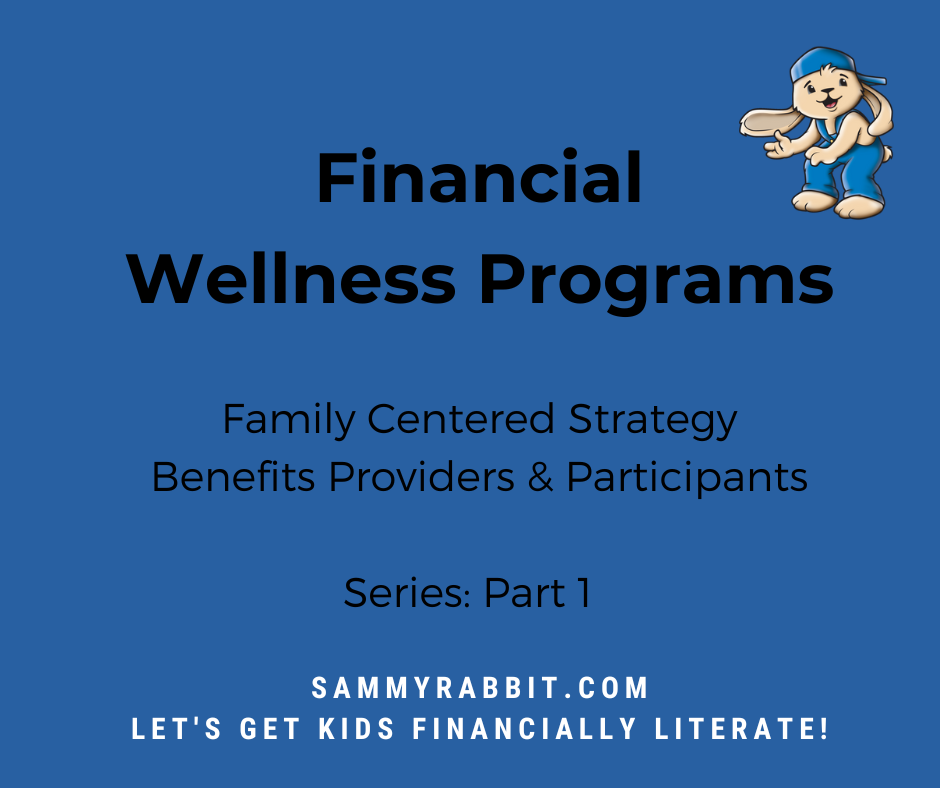 Financial
Wellness Programs

Family Centered Strategy
Benefits Providers & Participants

Series: Part 1

SAMMYRABBIT.COM
LET'S GET KIDS FINANCIALLY LITERATE!